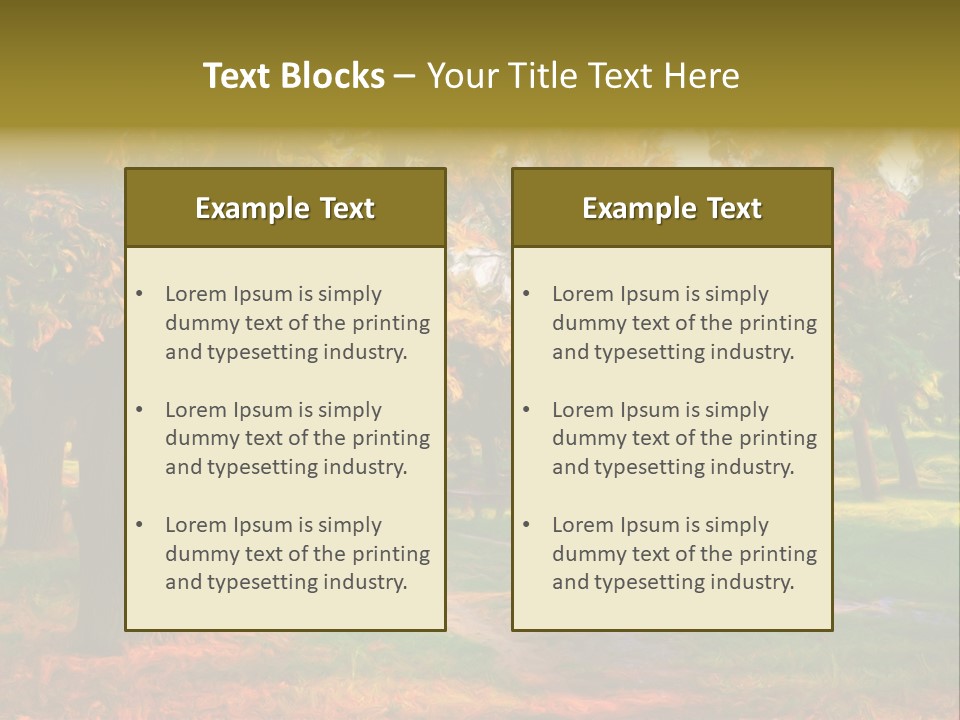 Text Blocks – Your Title Text Here

Example Text

• Lorem Ipsum is simply dummy text of the printing and typesetting industry.

• Lorem Ipsum is simply dummy text of the printing and typesetting industry.

• Lorem Ipsum is simply dummy text of the printing and typesetting industry.

Example Text

• Lorem Ipsum is simply dummy text of the printing and typesetting industry.

• Lorem Ipsum is simply dummy text of the printing and typesetting industry.

• Lorem Ipsum is simply dummy text of the printing and typesetting industry.